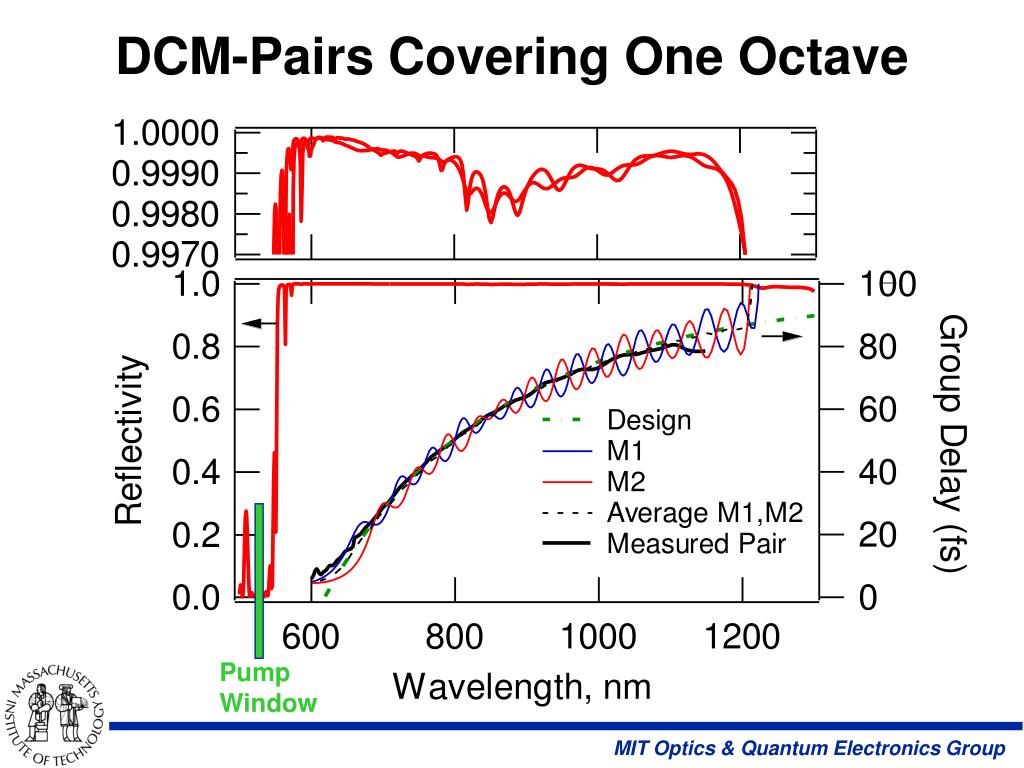 DCM-Pairs Covering One Octave

1.0000
0.9990
0.9980
0.9970

1.0
0.8
0.6
0.4
0.2
0.0

Reflectivity

100
80
60
40
20
0

Group Delay (fs)

Design
M1
M2
Average M1,M2
Measured Pair

600
800
1000
1200

Pump Window

Wavelength, nm

MASSACHUSETTS INSTITUTE OF TECHNOLOGY

MIT Optics & Quantum Electronics Group